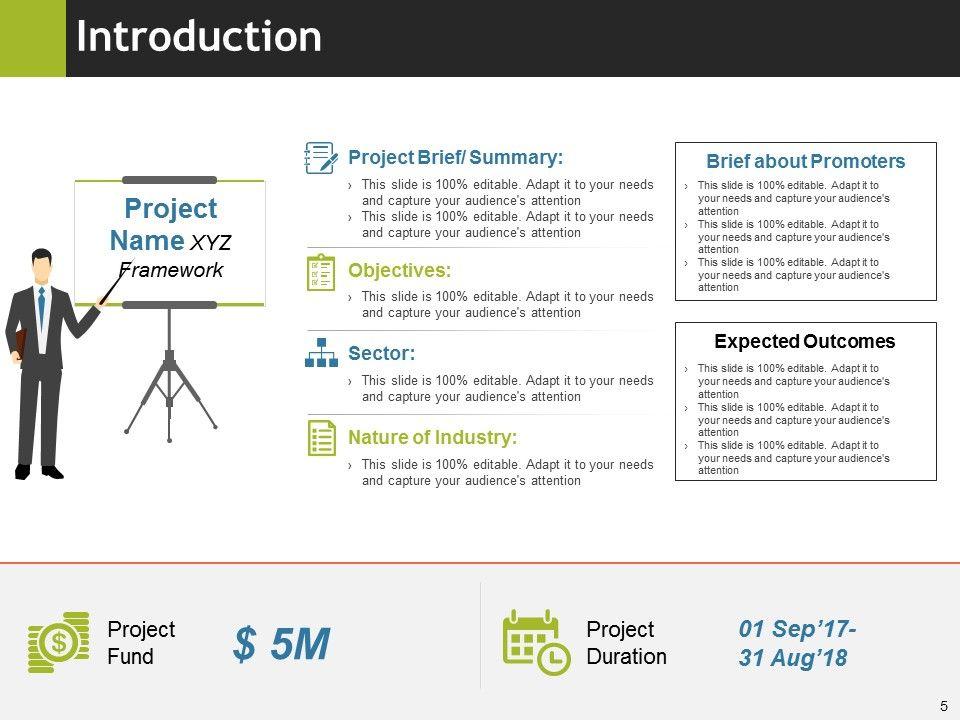 Introduction

Project Name XYZ Framework

Project Brief/ Summary:
› This slide is 100% editable. Adapt it to your needs and capture your audience's attention
› This slide is 100% editable. Adapt it to your needs and capture your audience's attention

Objectives:
› This slide is 100% editable. Adapt it to your needs and capture your audience's attention

Sector:
› This slide is 100% editable. Adapt it to your needs and capture your audience's attention

Nature of Industry:
› This slide is 100% editable. Adapt it to your needs and capture your audience's attention

Brief about Promoters
› This slide is 100% editable. Adapt it to your needs and capture your audience's attention
› This slide is 100% editable. Adapt it to your needs and capture your audience's attention
› This slide is 100% editable. Adapt it to your needs and capture your audience's attention

Expected Outcomes
› This slide is 100% editable. Adapt it to your needs and capture your audience's attention
› This slide is 100% editable. Adapt it to your needs and capture your audience's attention
› This slide is 100% editable. Adapt it to your needs and capture your audience's attention

Project Fund
$ 5M

Project Duration
01 Sep'17- 31 Aug'18

5